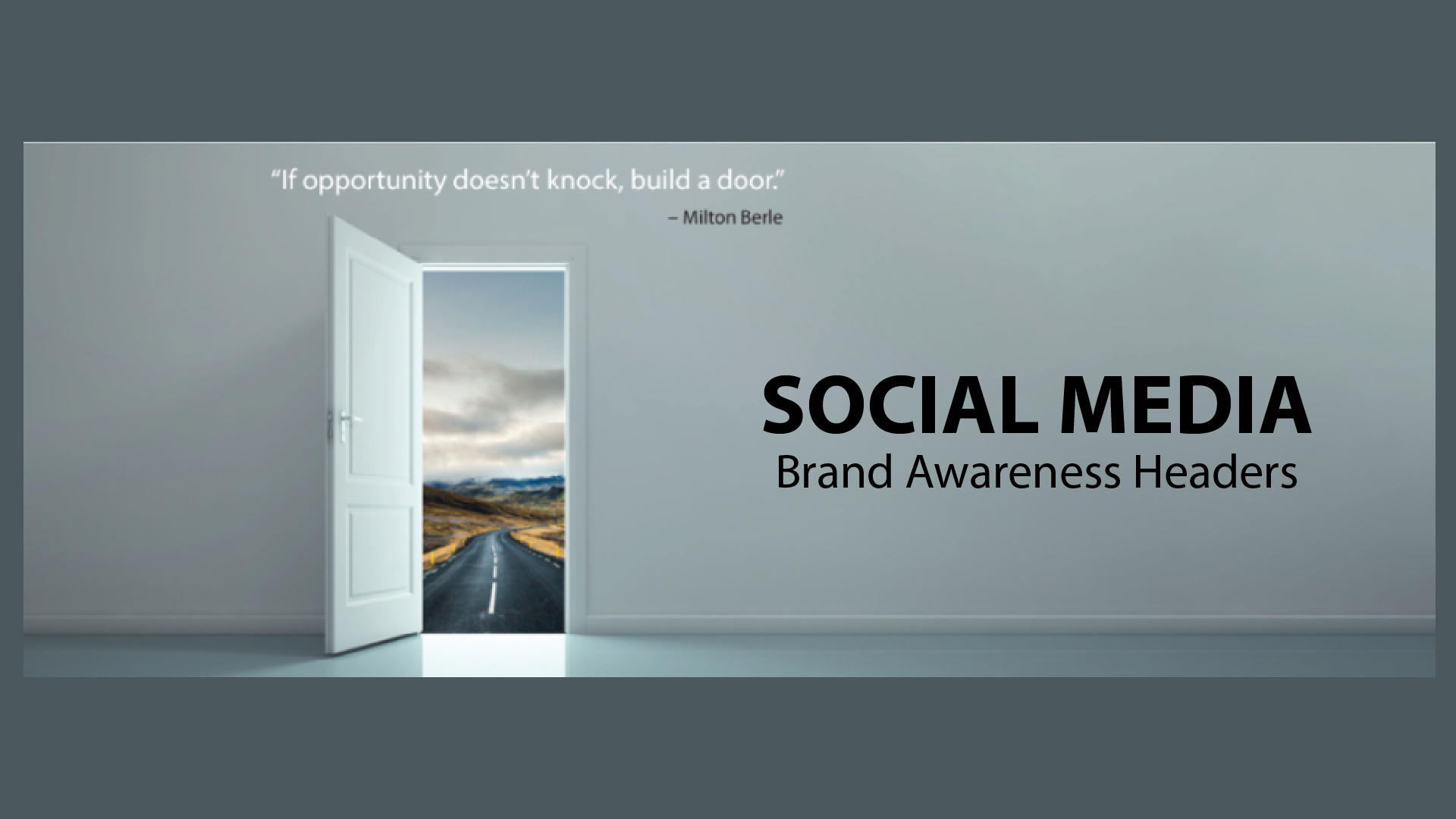 “If opportunity doesn’t knock, build a door.”
– Milton Berle

SOCIAL MEDIA
Brand Awareness Headers